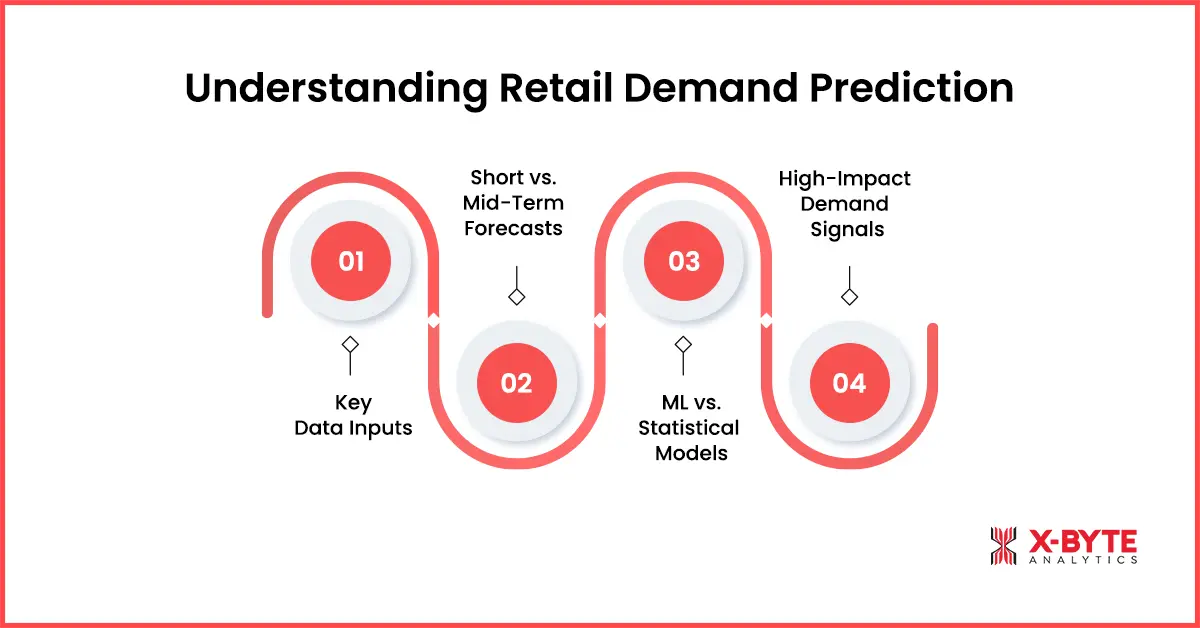 Understanding Retail Demand Prediction

01

Key Data Inputs

Short vs. Mid-Term Forecasts

02

03

ML vs. Statistical Models

High-Impact Demand Signals

04

X-BYTE ANALYTICS